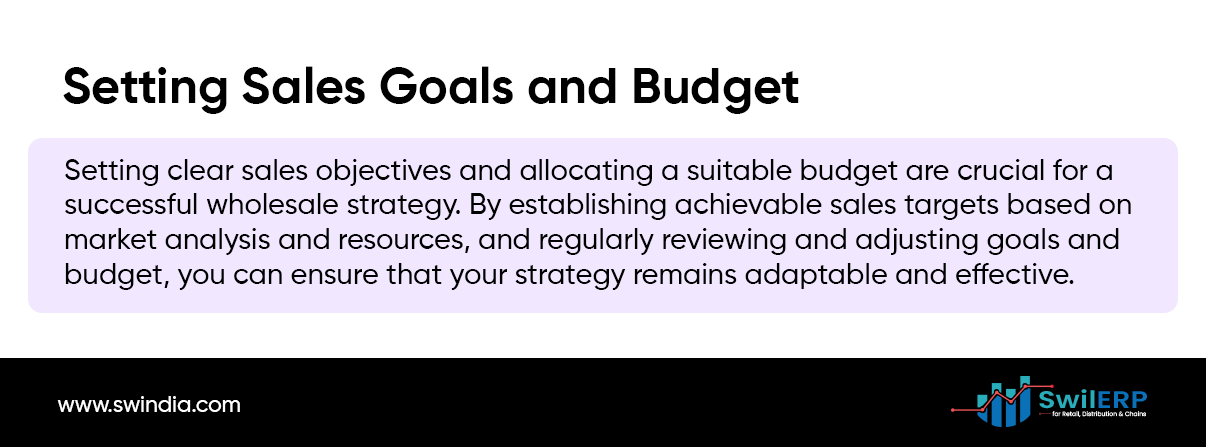 Setting Sales Goals and Budget

Setting clear sales objectives and allocating a suitable budget are crucial for a successful wholesale strategy. By establishing achievable sales targets based on market analysis and resources, and regularly reviewing and adjusting goals and budget, you can ensure that your strategy remains adaptable and effective.

www.swindia.com

SwilERP
for Retail, Distribution & Chains